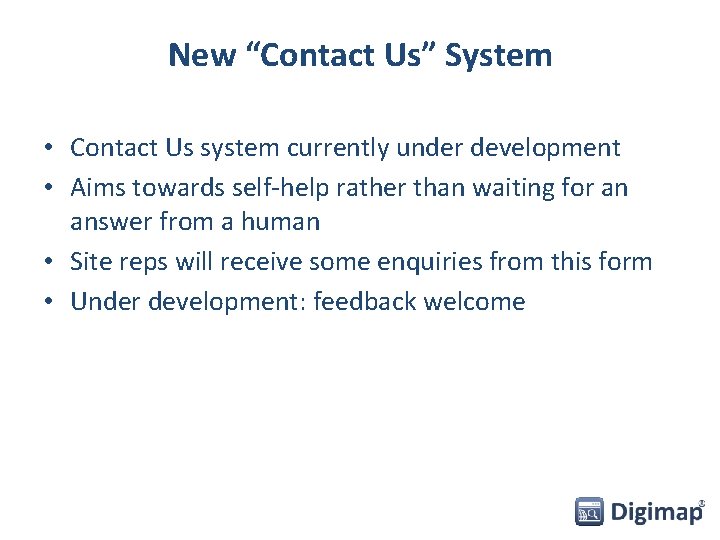 New “Contact Us” System

• Contact Us system currently under development
• Aims towards self-help rather than waiting for an answer from a human
• Site reps will receive some enquiries from this form
• Under development: feedback welcome

Digimap®